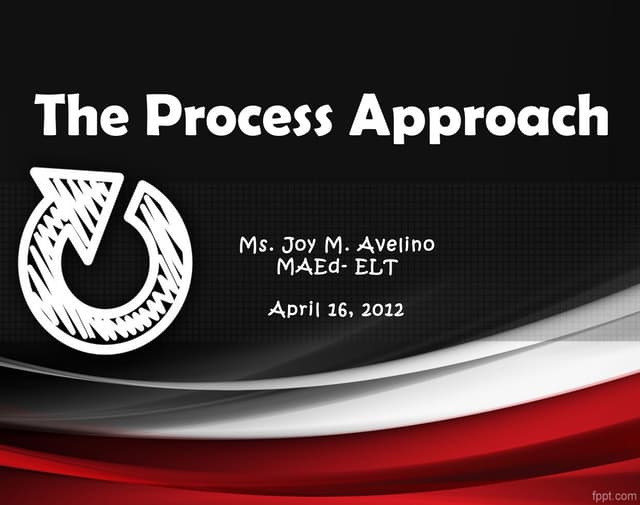 The Process Approach

Ms. Joy M. Avelino
MAEd- ELT

April 16, 2012

fppt.com